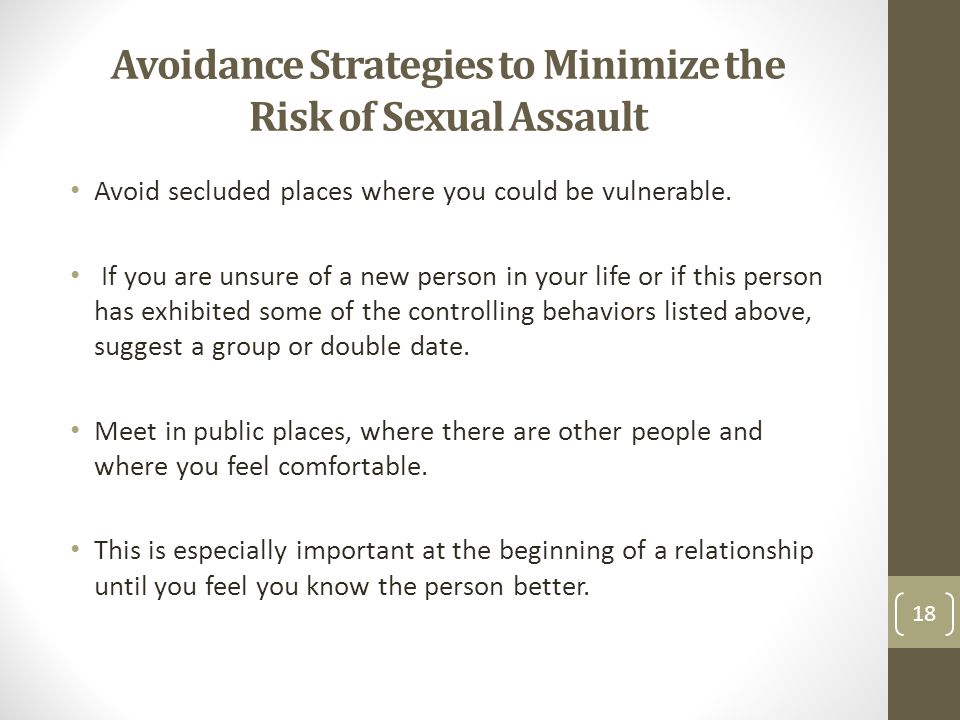 Avoidance Strategies to Minimize the Risk of Sexual Assault

• Avoid secluded places where you could be vulnerable.

• If you are unsure of a new person in your life or if this person has exhibited some of the controlling behaviors listed above, suggest a group or double date.

• Meet in public places, where there are other people and where you feel comfortable.

• This is especially important at the beginning of a relationship until you feel you know the person better.

18